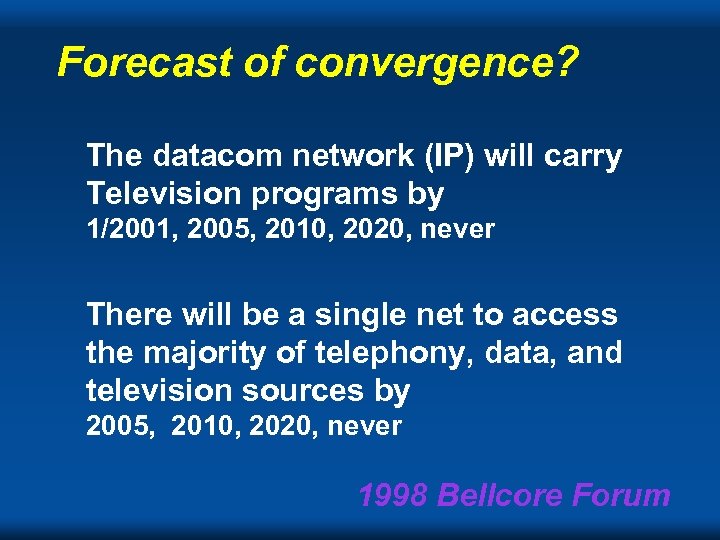 Forecast of convergence?

The datacom network (IP) will carry Television programs by
1/2001, 2005, 2010, 2020, never

There will be a single net to access the majority of telephony, data, and television sources by
2005, 2010, 2020, never

1998 Bellcore Forum